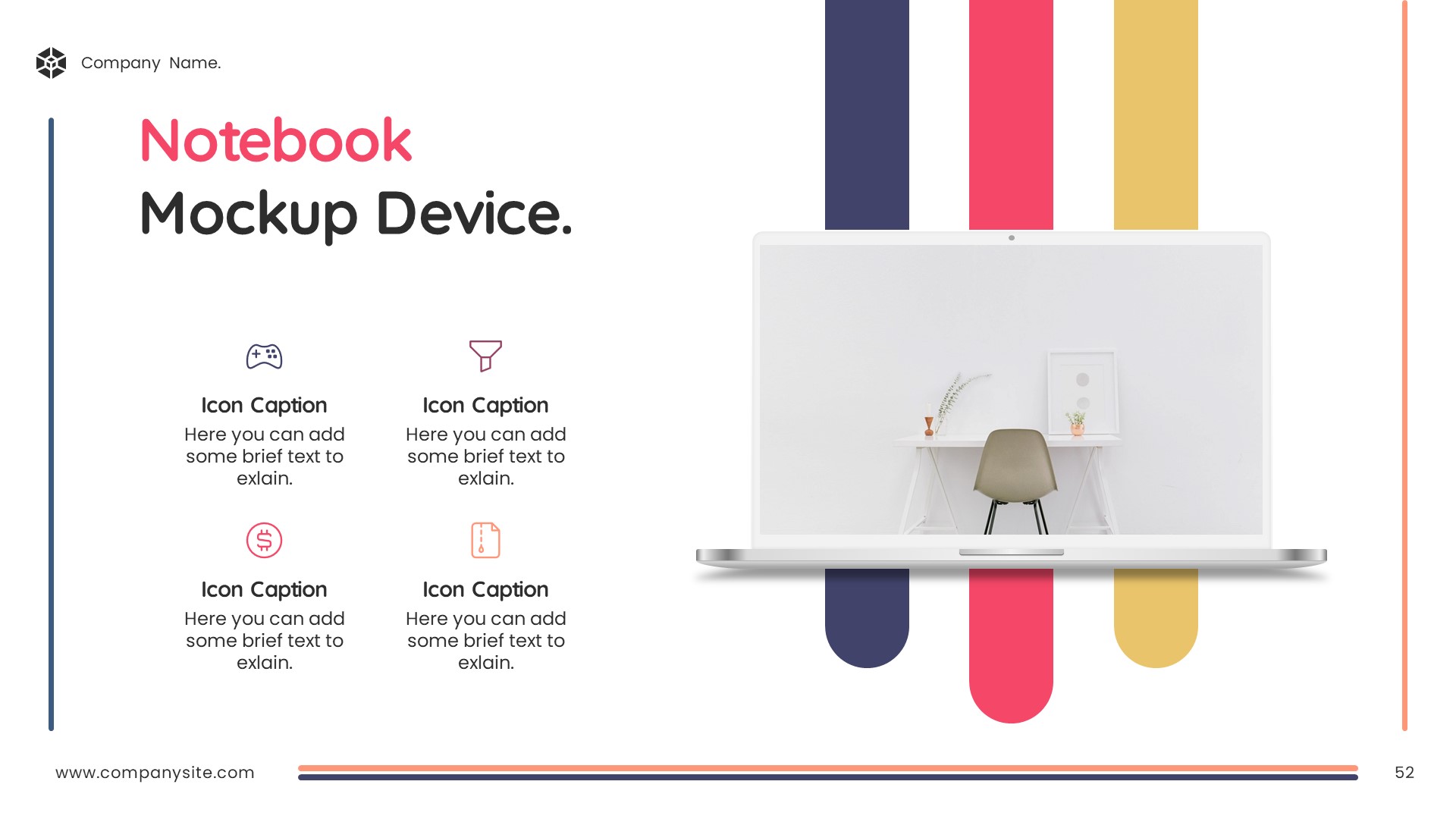 Company Name.

Notebook

Mockup Device.

Icon Caption
Here you can add some brief text to exlain.

Icon Caption
Here you can add some brief text to exlain.

Icon Caption
Here you can add some brief text to exlain.

Icon Caption
Here you can add some brief text to exlain.

www.companysite.com

52